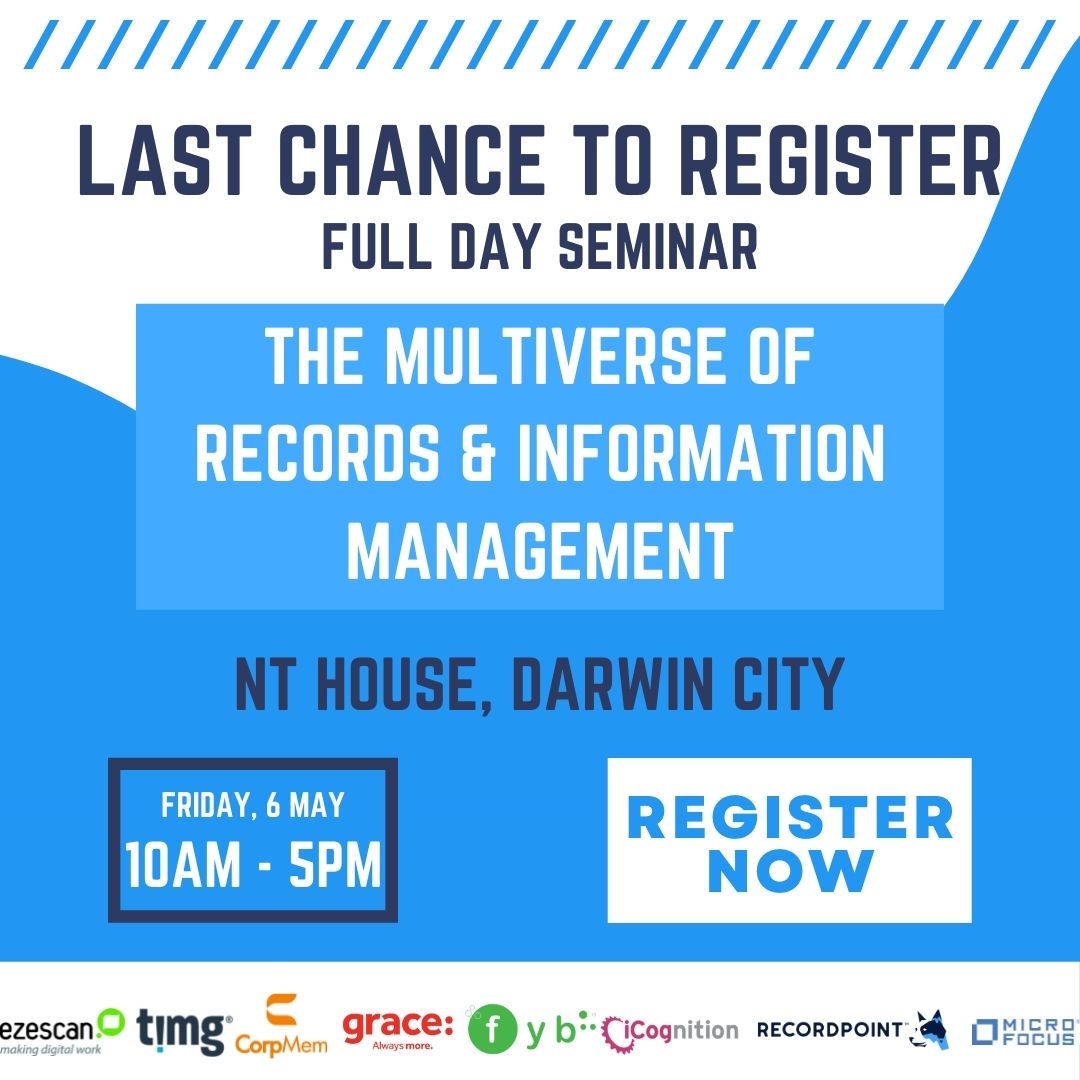 LAST CHANCE TO REGISTER
FULL DAY SEMINAR

THE MULTIVERSE OF RECORDS & INFORMATION MANAGEMENT

NT HOUSE, DARWIN CITY

FRIDAY, 6 MAY
10AM - 5PM

REGISTER NOW

ezescan making digital work timg CorpMem grace: Always more. f y b iCognition RECORDPOINT MICRO FOCUS